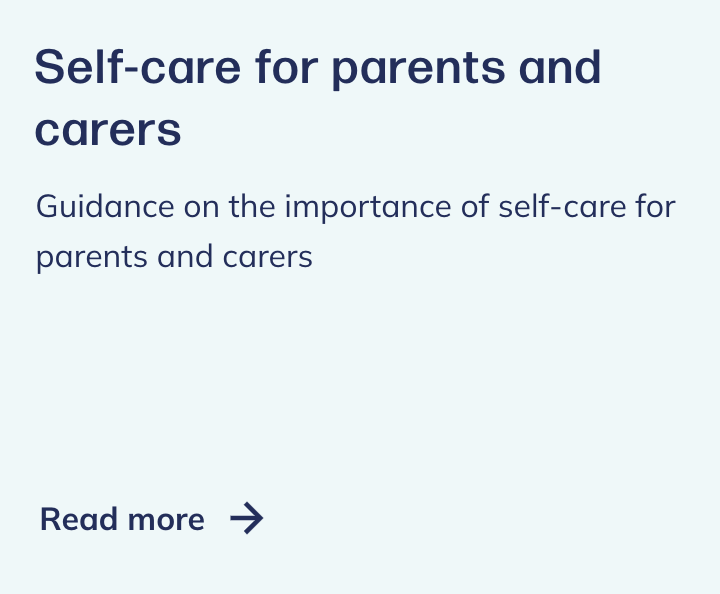 Self-care for parents and carers

Guidance on the importance of self-care for parents and carers

Read more